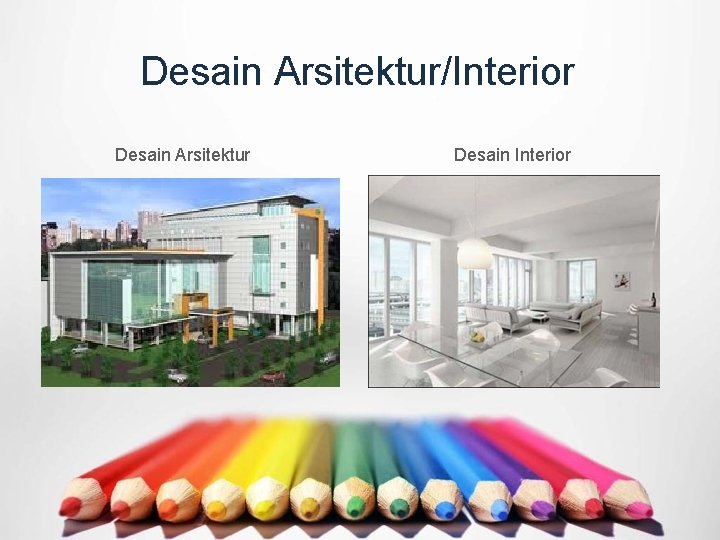 Desain Arsitektur/Interior

Desain Arsitektur

Desain Interior